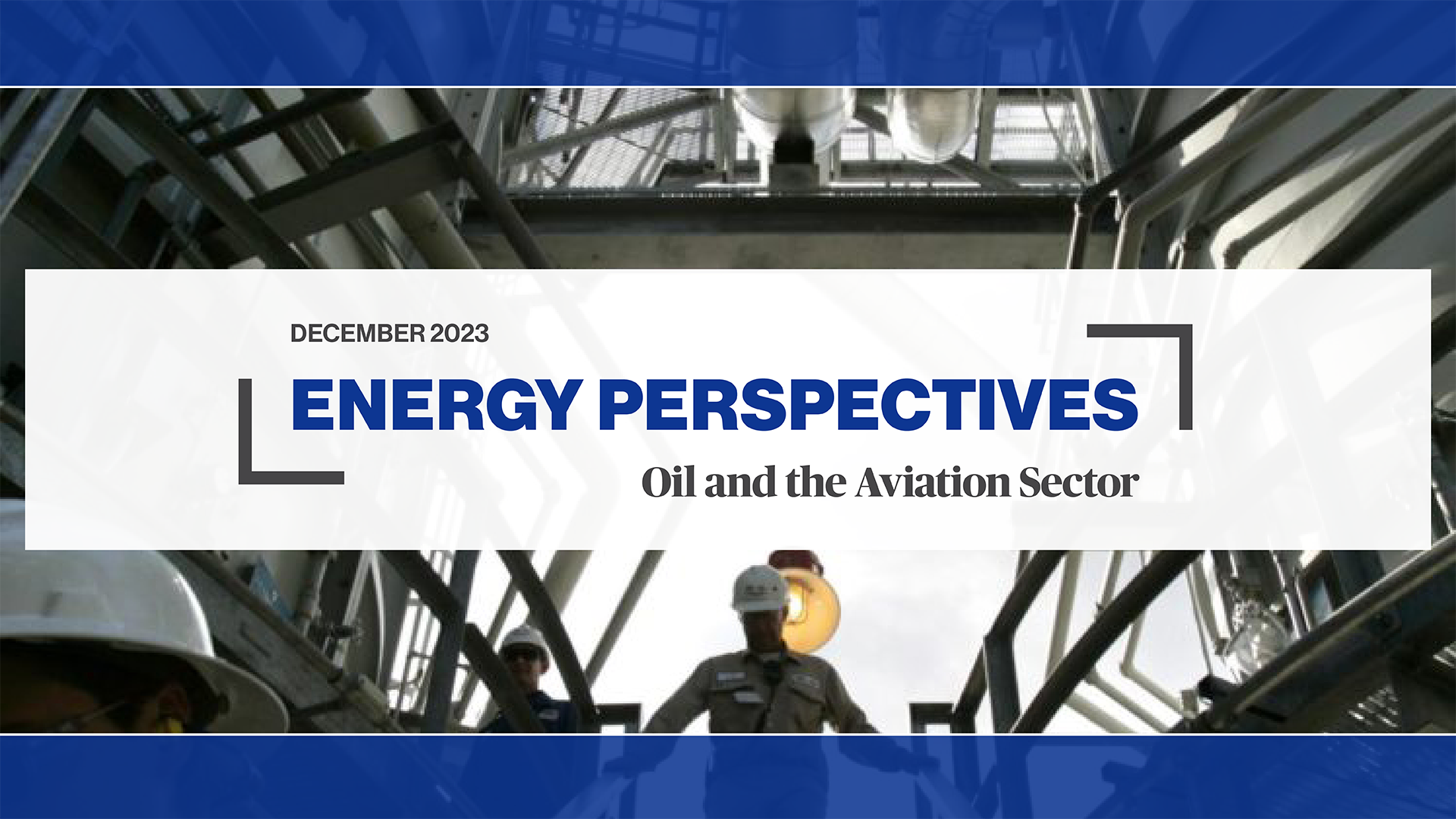 DECEMBER 2023

ENERGY PERSPECTIVES

Oil and the Aviation Sector